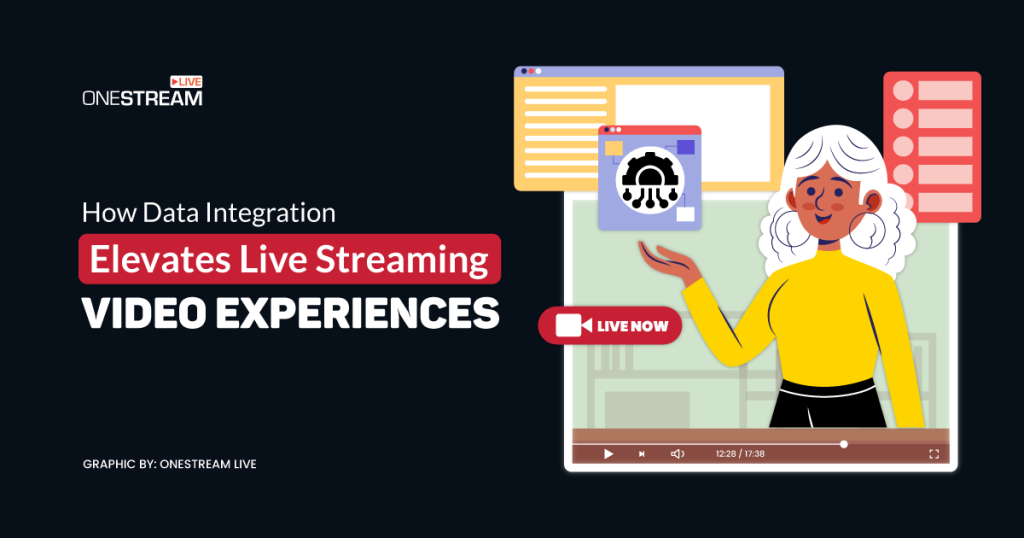 LIVE
ONESTREAM

How Data Integration
Elevates Live Streaming
VIDEO EXPERIENCES

LIVE NOW

12:28 / 17:38

GRAPHIC BY: ONESTREAM LIVE